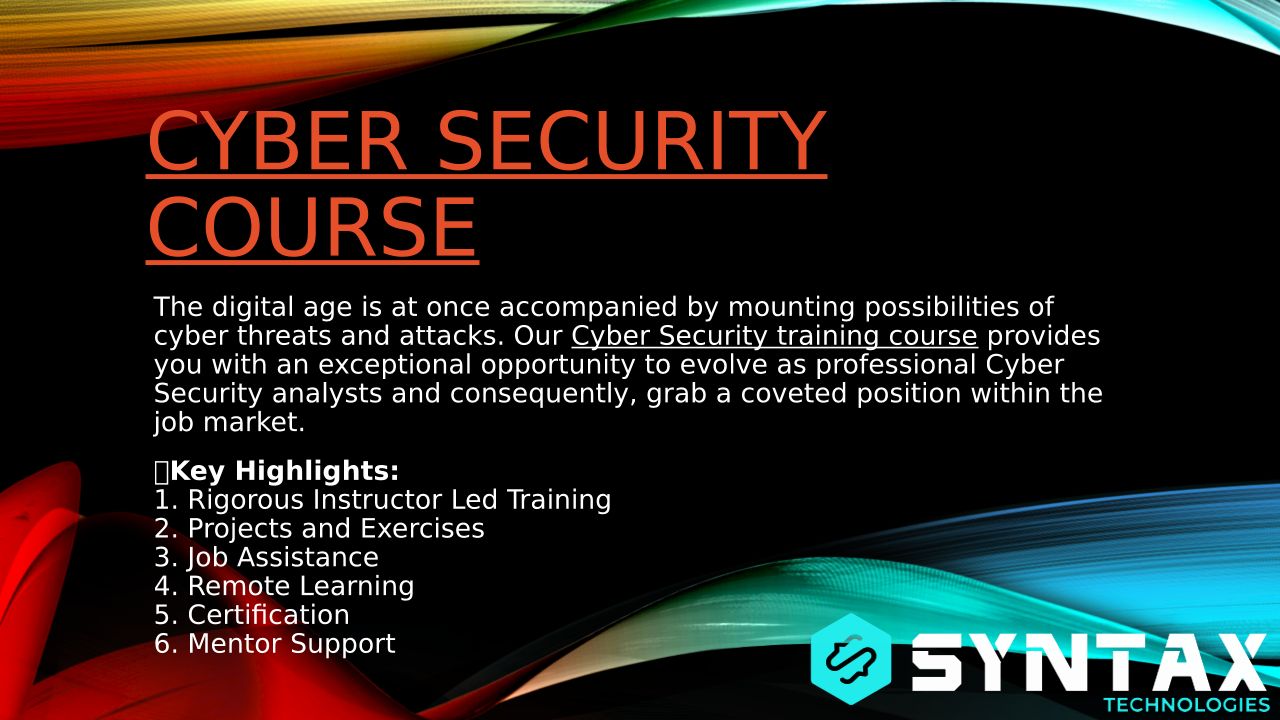 CYBER SECURITY COURSE

The digital age is at once accompanied by mounting possibilities of cyber threats and attacks. Our Cyber Security training course provides you with an exceptional opportunity to evolve as professional Cyber Security analysts and consequently, grab a coveted position within the job market.

Key Highlights:
1. Rigorous Instructor Led Training
2. Projects and Exercises
3. Job Assistance
4. Remote Learning
5. Certification
6. Mentor Support

SYNTAX
TECHNOLOGIES